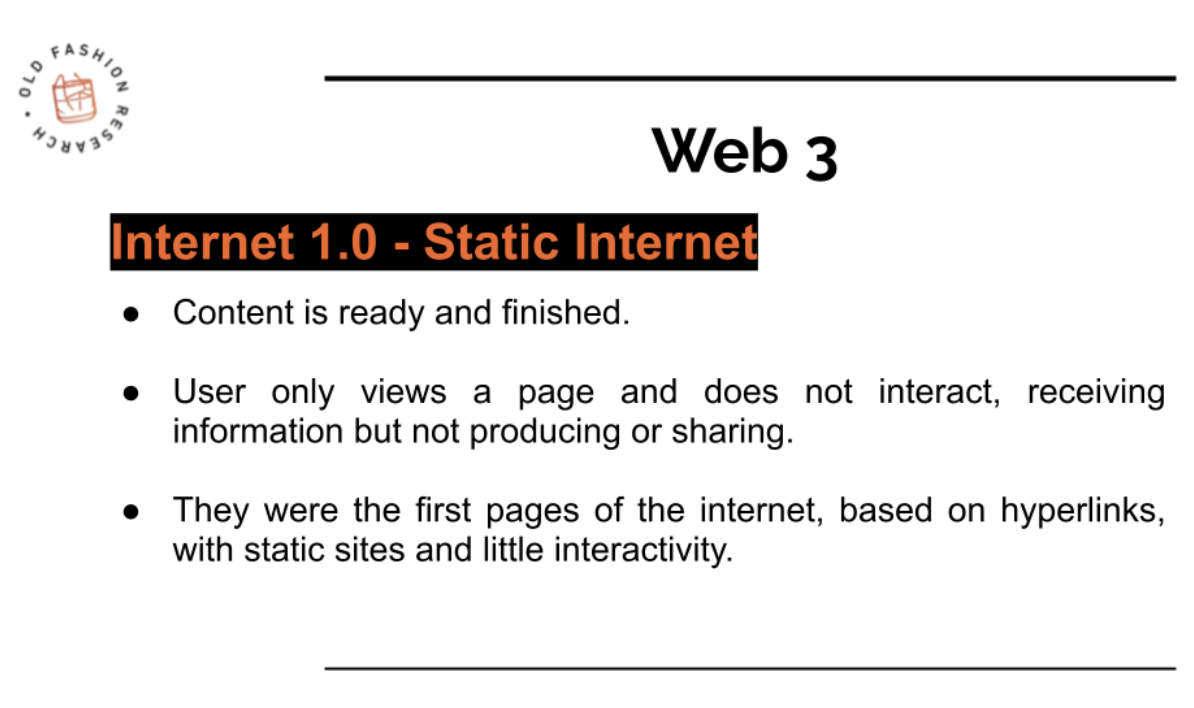 OLD FASHION RESEARCH

Web 3

Internet 1.0 - Static Internet

● Content is ready and finished.

● User only views a page and does not interact, receiving information but not producing or sharing.

● They were the first pages of the internet, based on hyperlinks, with static sites and little interactivity.